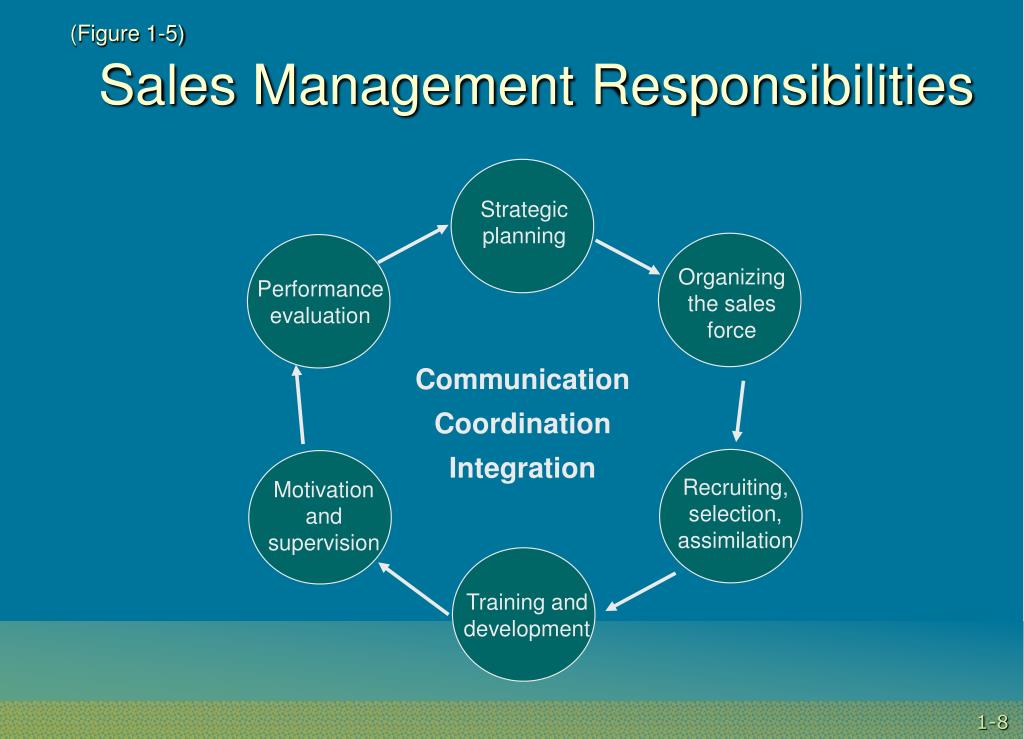 (Figure 1-5)

Sales Management Responsibilities

Strategic planning

Organizing the sales force

Recruiting, selection, assimilation

Training and development

Motivation and supervision

Performance evaluation

Communication

Coordination

Integration

1-8